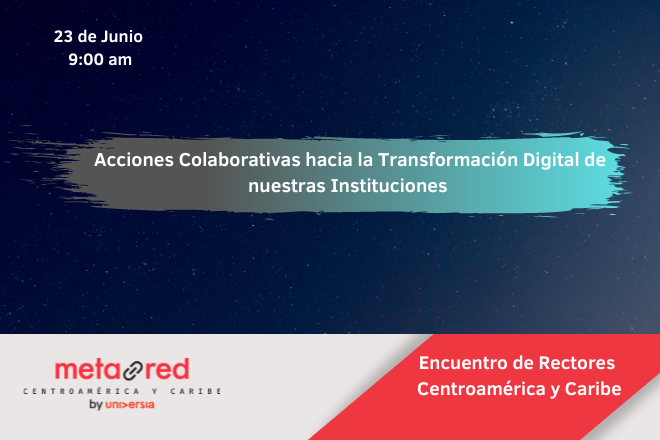 23 de Junio
9:00 am

Acciones Colaborativas hacia la Transformación Digital de nuestras Instituciones

metared
CENTROAMÉRICA Y CARIBE
by universia

Encuentro de Rectores Centroamérica y Caribe